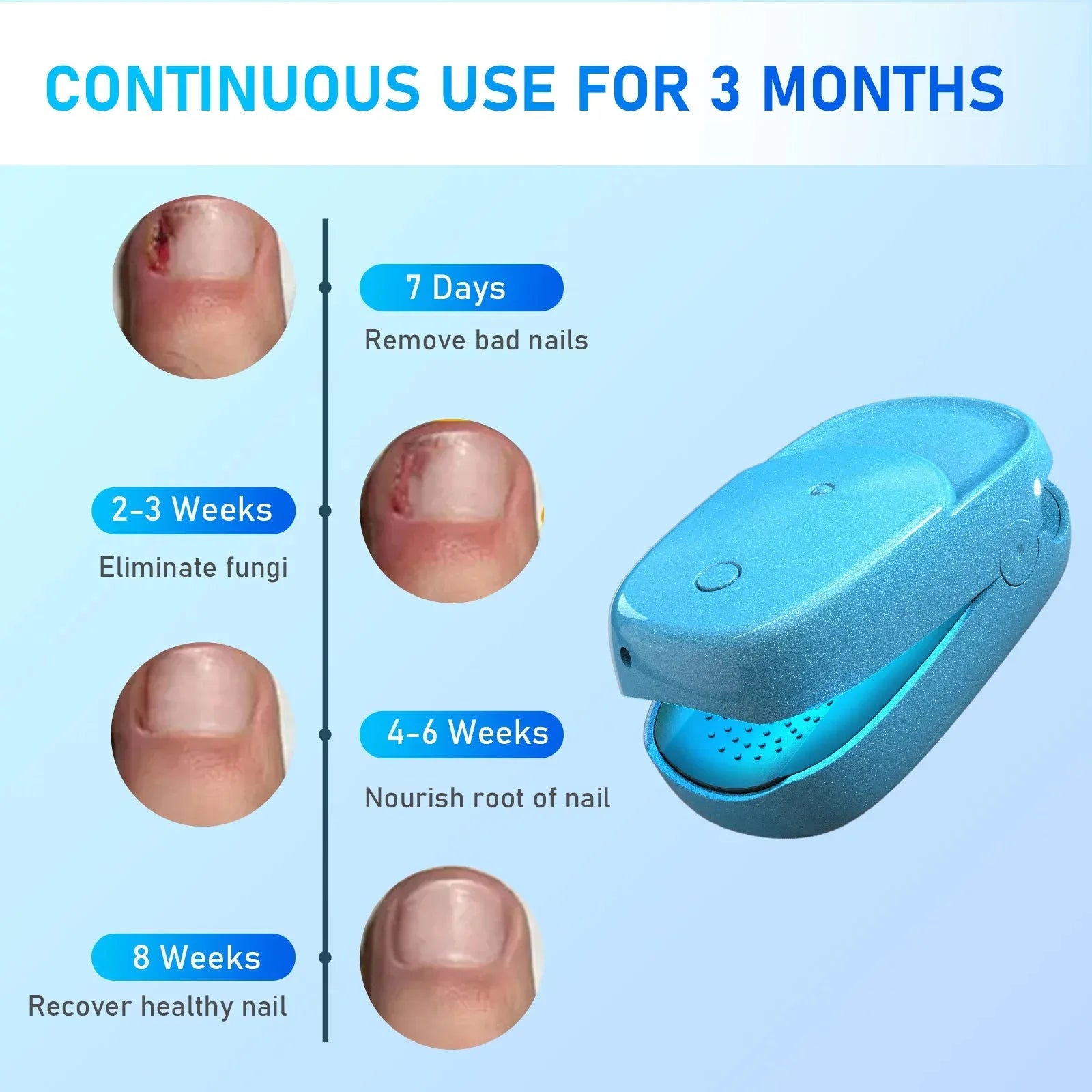 CONTINUOUS USE FOR 3 MONTHS

7 Days
Remove bad nails

2-3 Weeks
Eliminate fungi

4-6 Weeks
Nourish root of nail

8 Weeks
Recover healthy nail